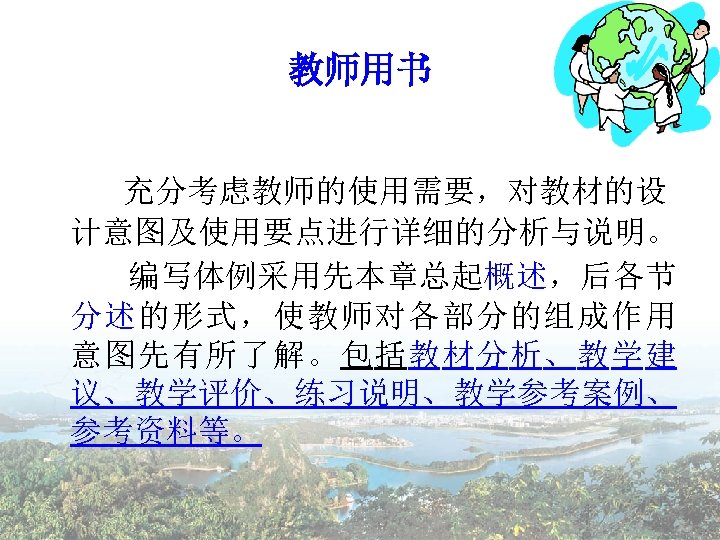 教师用书

充分考虑教师的使用需要，对教材的设计意图及使用要点进行详细的分析与说明。

编写体例采用先本章总起概述，后各节分述的形式，使教师对各部分的组成作用意图先有所了解。包括教材分析、教学建议、教学评价、练习说明、教学参考案例、参考资料等。